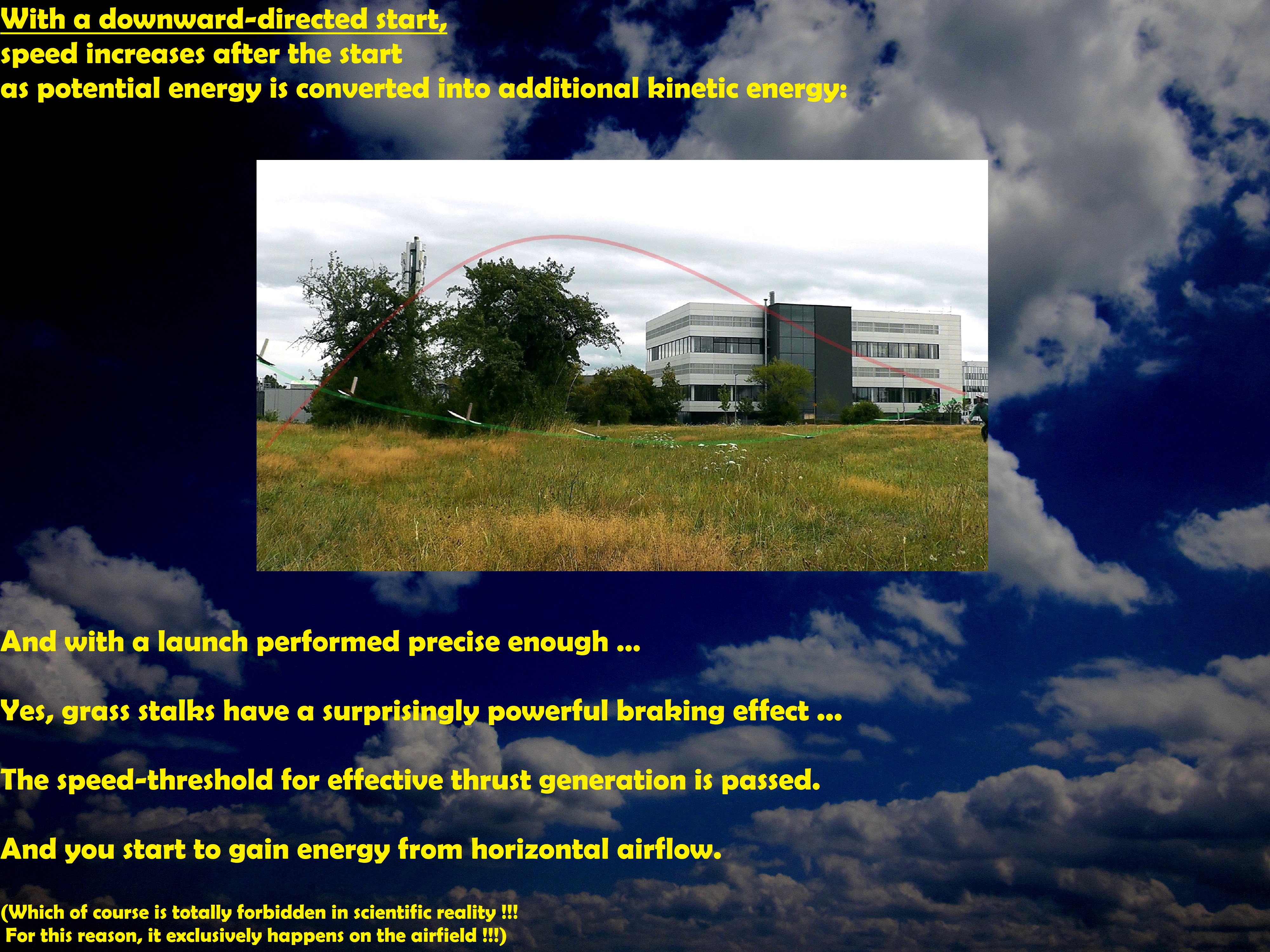 With a downward-directed start,
speed increases after the start
as potential energy is converted into additional kinetic energy:

And with a launch performed precise enough ...

Yes, grass stalks have a surprisingly powerful braking effect ...

The speed-threshold for effective thrust generation is passed.

And you start to gain energy from horizontal airflow.

(Which of course is totally forbidden in scientific reality !!!
For this reason, it exclusively happens on the airfield !!!)